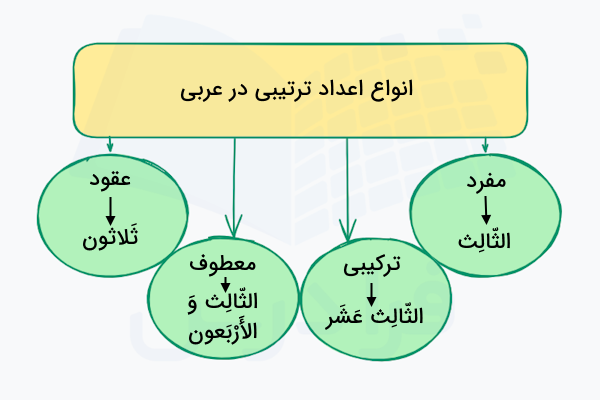 انواع اعداد ترتیبی در عربی

مفرد
الثّالِث

ترکیبی
الثّالِث عَشَر

معطوف
الثّالِث وَ الأَرْبَعون

عقود
ثَلاثون